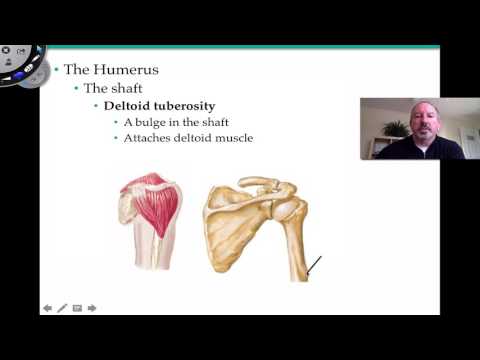 • The Humerus
• The shaft
• **Deltoid tuberosity**
• A bulge in the shaft
• Attaches deltoid muscle